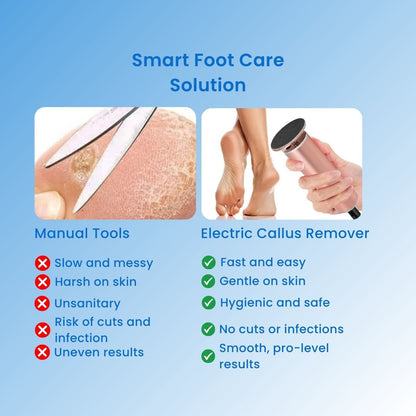 Smart Foot Care Solution

Manual Tools

Slow and messy
Harsh on skin
Unsanitary
Risk of cuts and infection
Uneven results

Electric Callus Remover

Fast and easy
Gentle on skin
Hygienic and safe
No cuts or infections
Smooth, pro-level results